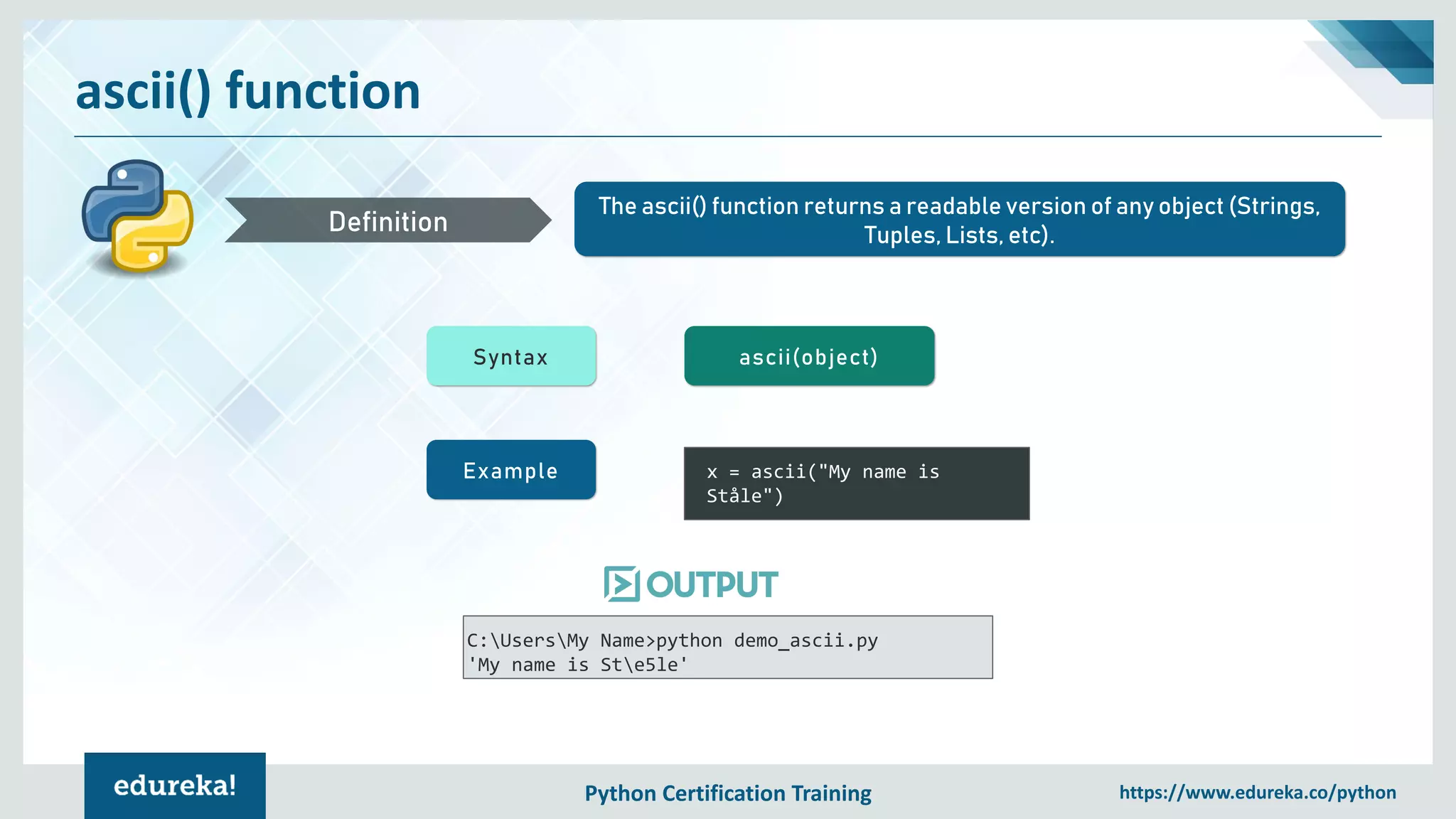 ascii() function

Definition

The ascii() function returns a readable version of any object (Strings, Tuples, Lists, etc).

Syntax

ascii(object)

Example

x = ascii("My name is Ståle")

OUTPUT

C:\Users\My Name>python demo_ascii.py
'My name is St\e5le'

edureka!

Python Certification Training

https://www.edureka.co/python